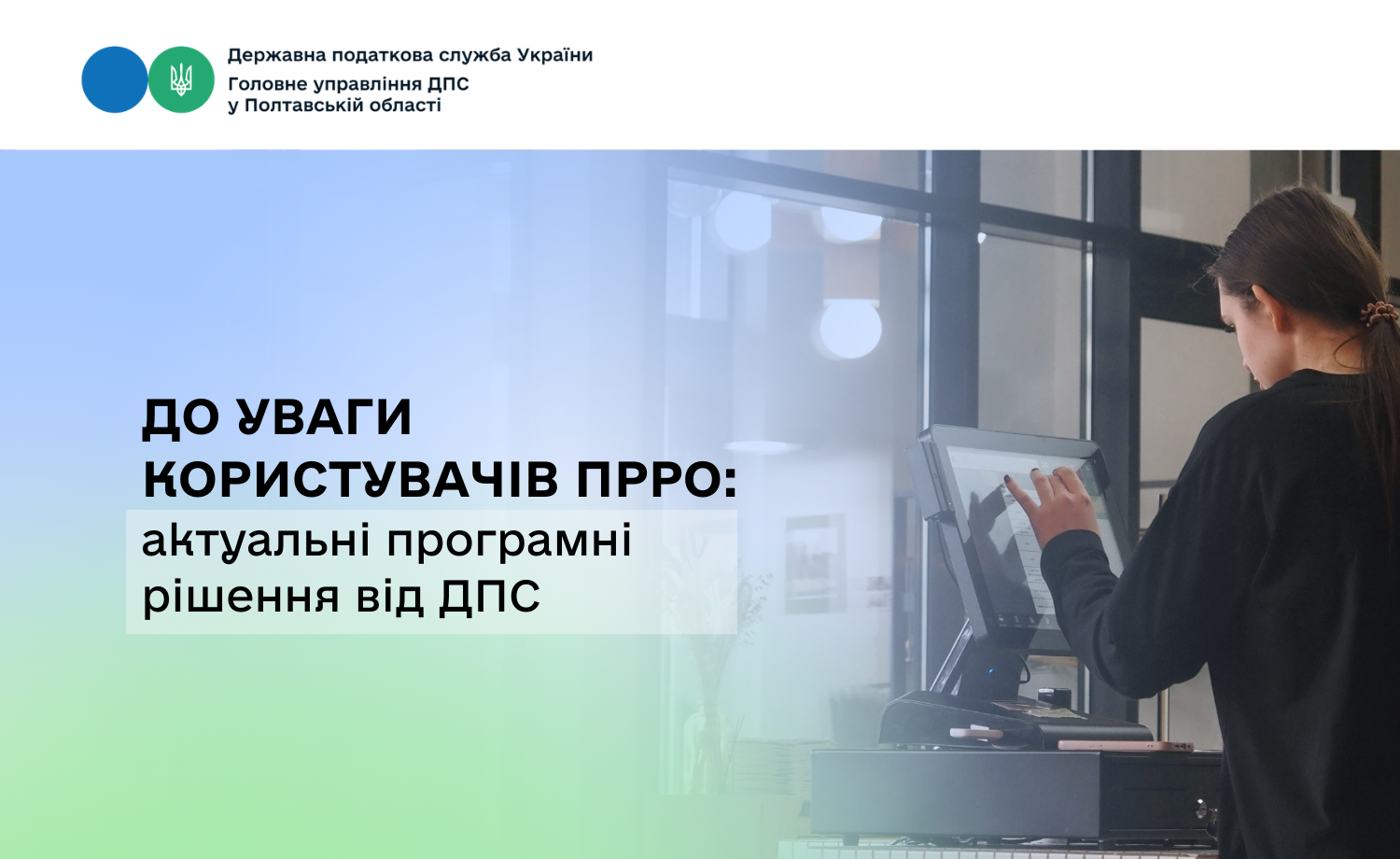 Державна податкова служба України
Головне управління ДПС у Полтавській області

ДО УВАГИ КОРИСТУВАЧІВ ПРРО:
актуальні програмні рішення від ДПС